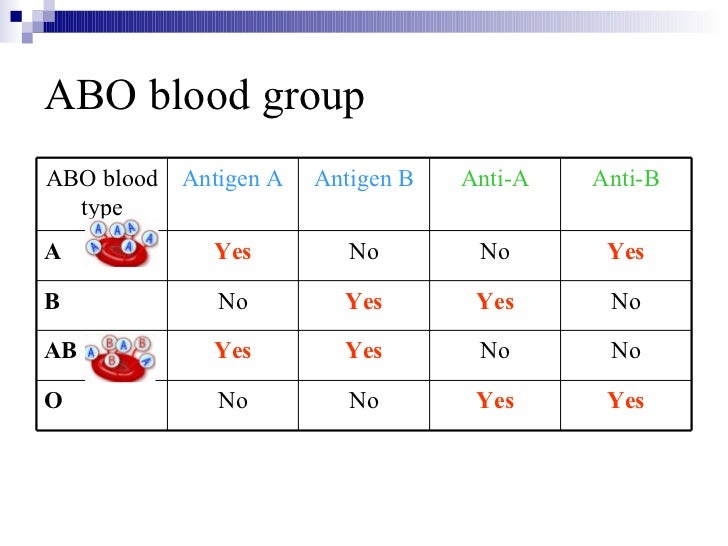 ABO blood group

| ABO blood type | Antigen A | Antigen B | Anti-A | Anti-B |
|---|---|---|---|---|
| A | Yes | No | No | Yes |
| B | No | Yes | Yes | No |
| AB | Yes | Yes | No | No |
| O | No | No | Yes | Yes |